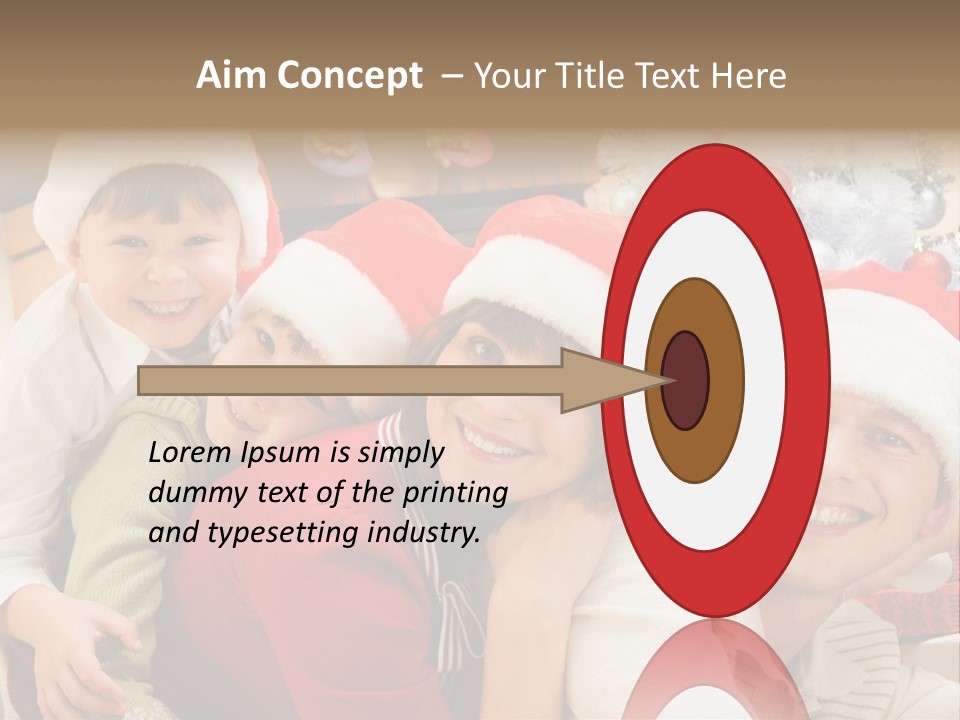 Aim Concept – Your Title Text Here

Lorem Ipsum is simply dummy text of the printing and typesetting industry.